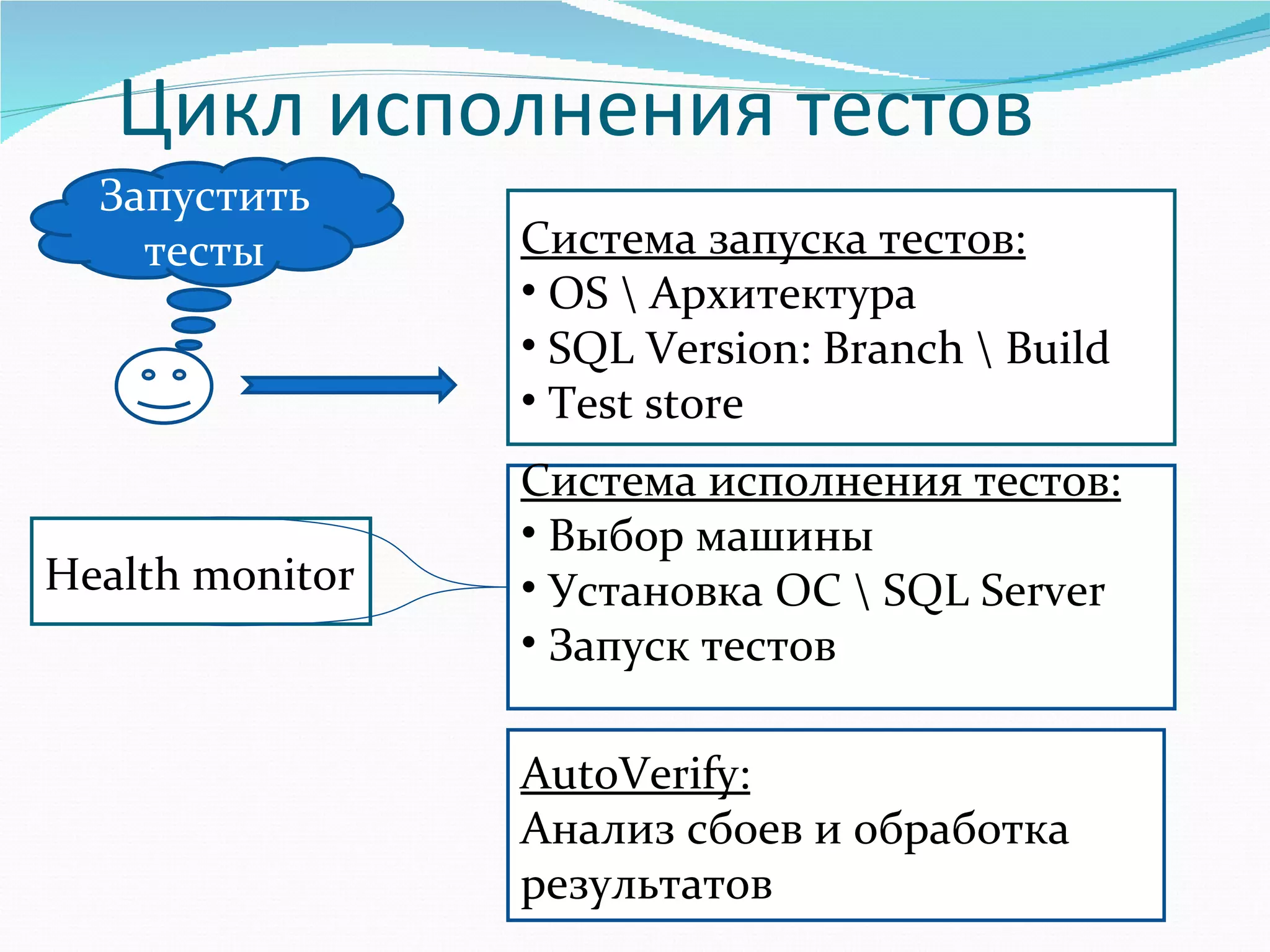 Цикл исполнения тестов

Запустить тесты

Система запуска тестов:
• OS \ Архитектура
• SQL Version: Branch \ Build
• Test store

Health monitor

Система исполнения тестов:
• Выбор машины
• Установка ОС \ SQL Server
• Запуск тестов

AutoVerify:
Анализ сбоев и обработка результатов